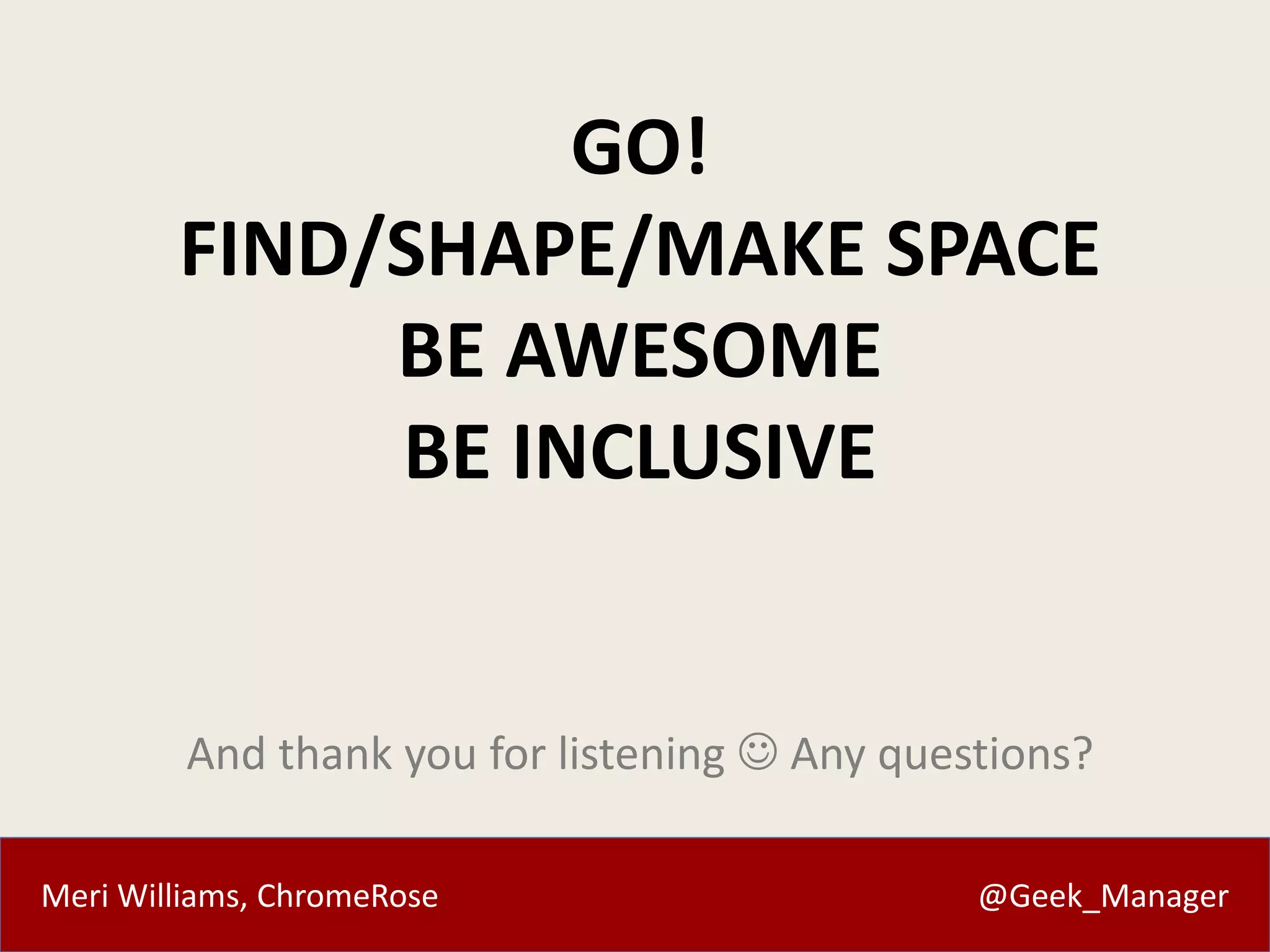 GO!
FIND/SHAPE/MAKE SPACE
BE AWESOME
BE INCLUSIVE

And thank you for listening ☺ Any questions?

Meri Williams, ChromeRose

@Geek_Manager